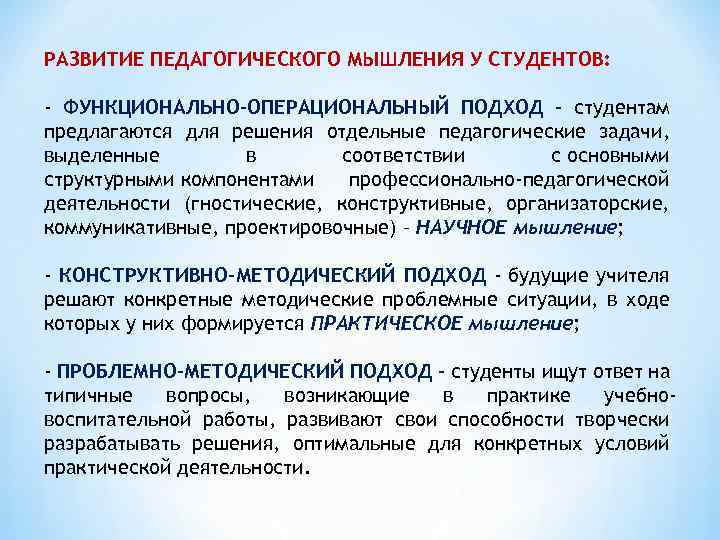 РАЗВИТИЕ ПЕДАГОГИЧЕСКОГО МЫШЛЕНИЯ У СТУДЕНТОВ:

- ФУНКЦИОНАЛЬНО-ОПЕРАЦИОНАЛЬНЫЙ ПОДХОД - студентам предлагаются для решения отдельные педагогические задачи, выделенные в соответствии с основными структурными компонентами профессионально-педагогической деятельности (гностические, конструктивные, организаторские, коммуникативные, проектировочные) – НАУЧНОЕ мышление;

- КОНСТРУКТИВНО-МЕТОДИЧЕСКИЙ ПОДХОД - будущие учителя решают конкретные методические проблемные ситуации, в ходе которых у них формируется ПРАКТИЧЕСКОЕ мышление;

- ПРОБЛЕМНО-МЕТОДИЧЕСКИЙ ПОДХОД - студенты ищут ответ на типичные вопросы, возникающие в практике учебно-воспитательной работы, развивают свои способности творчески разрабатывать решения, оптимальные для конкретных условий практической деятельности.